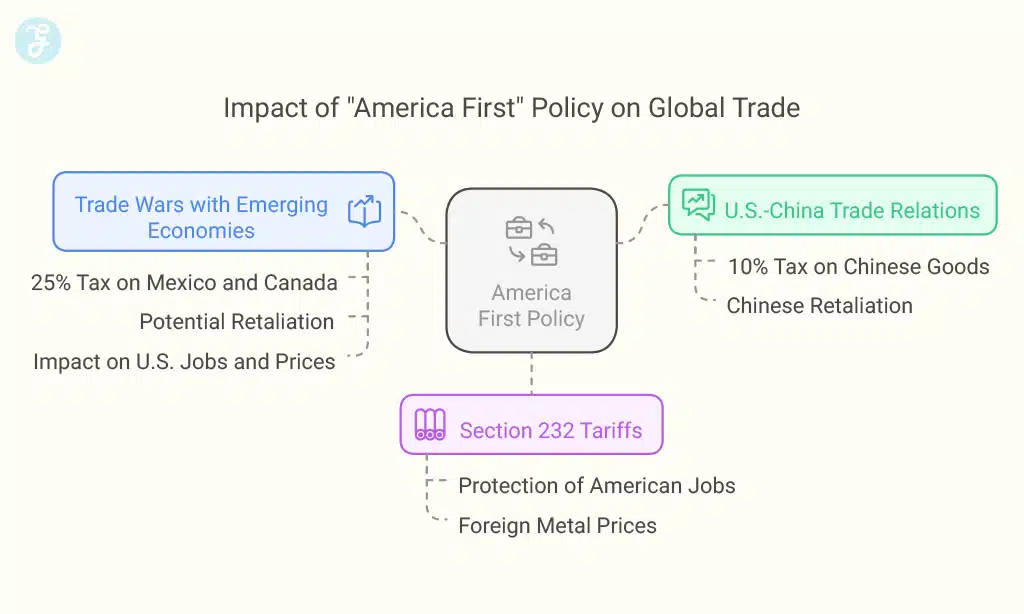 Impact of "America First" Policy on Global Trade

Trade Wars with Emerging Economies

25% Tax on Mexico and Canada

Potential Retaliation

Impact on U.S. Jobs and Prices

America First Policy

U.S.-China Trade Relations

10% Tax on Chinese Goods

Chinese Retaliation

Section 232 Tariffs

Protection of American Jobs

Foreign Metal Prices